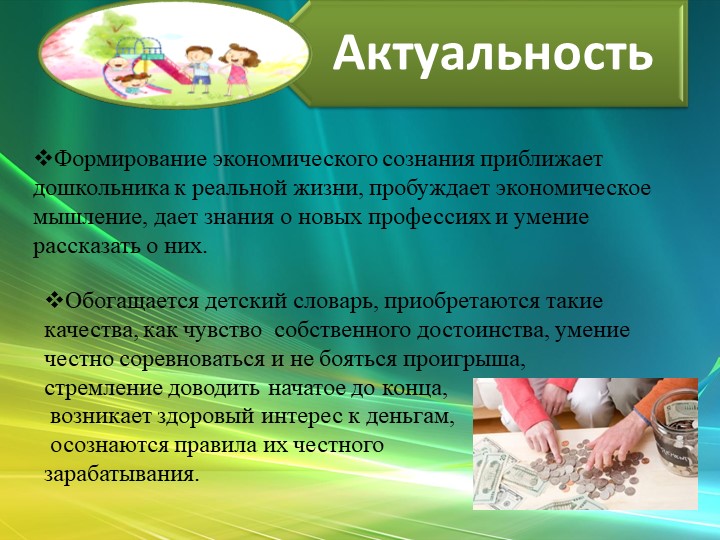 Актуальность

❖Формирование экономического сознания приближает дошкольника к реальной жизни, пробуждает экономическое мышление, дает знания о новых профессиях и умение рассказать о них.

❖Обогащается детский словарь, приобретаются такие качества, как чувство собственного достоинства, умение честно соревноваться и не бояться проигрыша, стремление доводить начатое до конца, возникает здоровый интерес к деньгам, осознаются правила их честного зарабатывания.